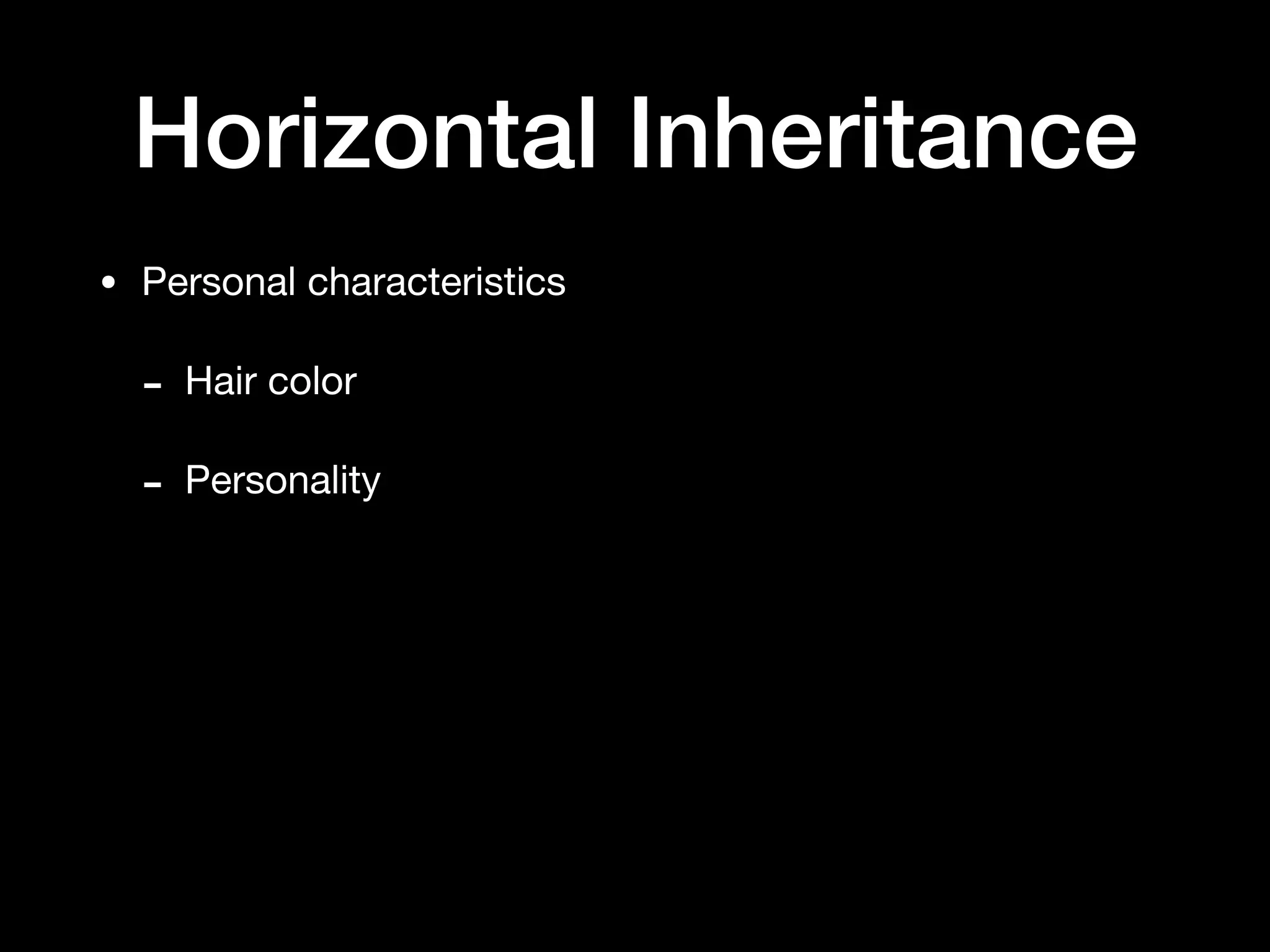 Horizontal Inheritance

• Personal characteristics

- Hair color

- Personality